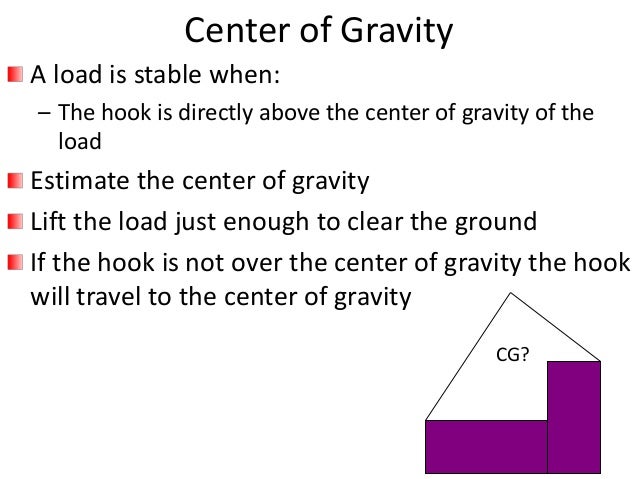 Center of Gravity

A load is stable when:

– The hook is directly above the center of gravity of the load

Estimate the center of gravity

Lift the load just enough to clear the ground

If the hook is not over the center of gravity the hook will travel to the center of gravity

CG?